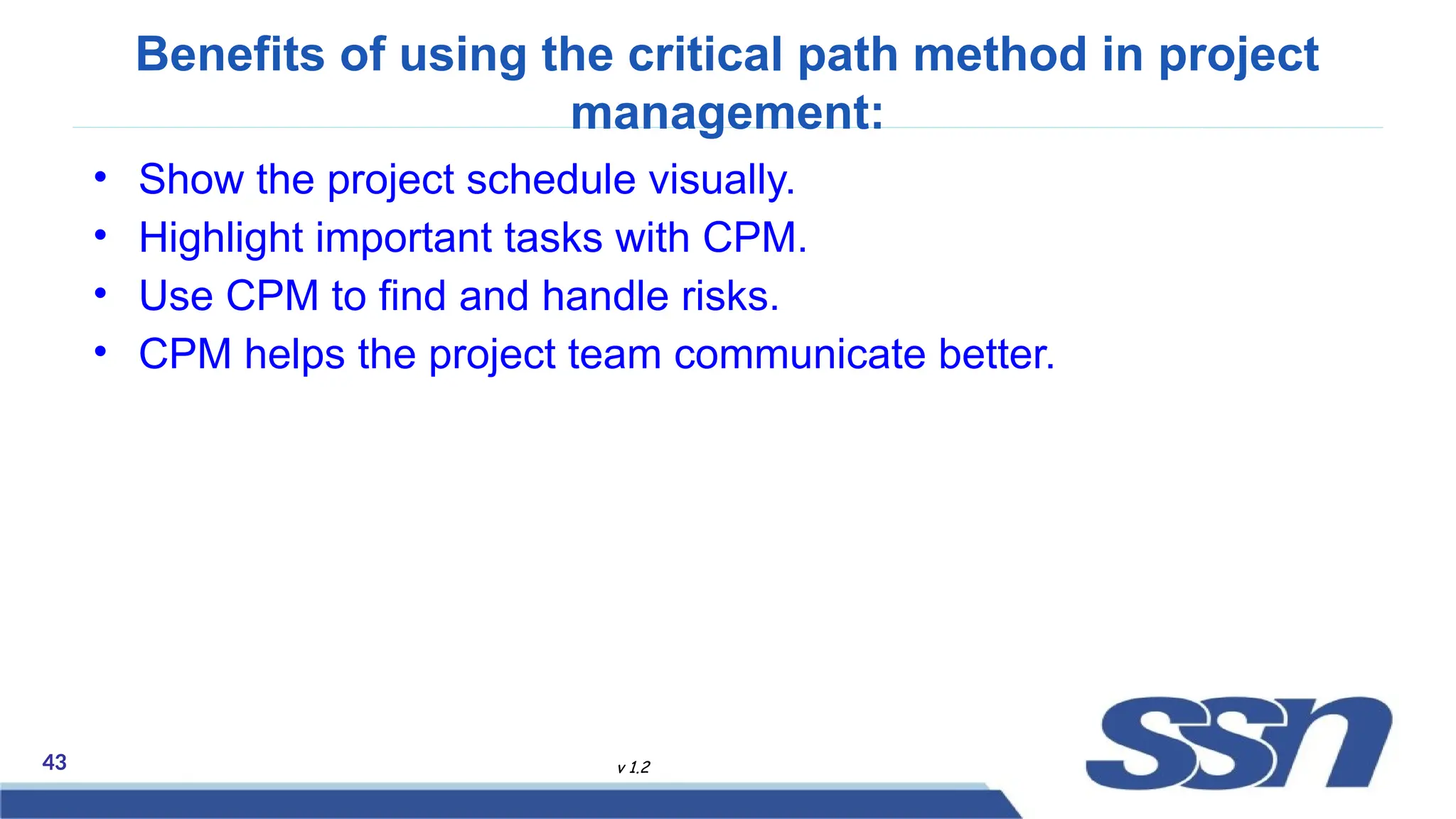 Benefits of using the critical path method in project management:

• Show the project schedule visually.
• Highlight important tasks with CPM.
• Use CPM to find and handle risks.
• CPM helps the project team communicate better.

43

v 1.2

ssn